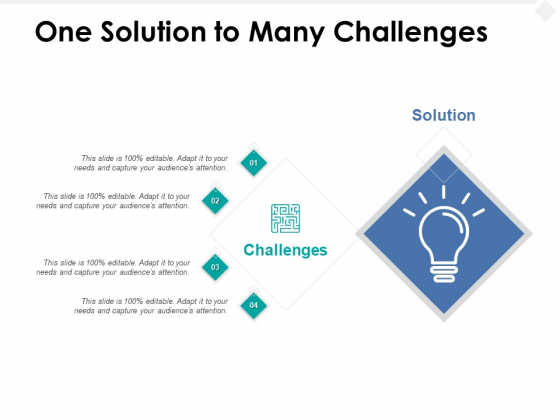 One Solution to Many Challenges

Solution

This slide is 100% editable. Adapt it to your needs and capture your audience's attention.

01

This slide is 100% editable. Adapt it to your needs and capture your audience's attention.

02

Challenges

This slide is 100% editable. Adapt it to your needs and capture your audience's attention.

03

This slide is 100% editable. Adapt it to your needs and capture your audience's attention.

04